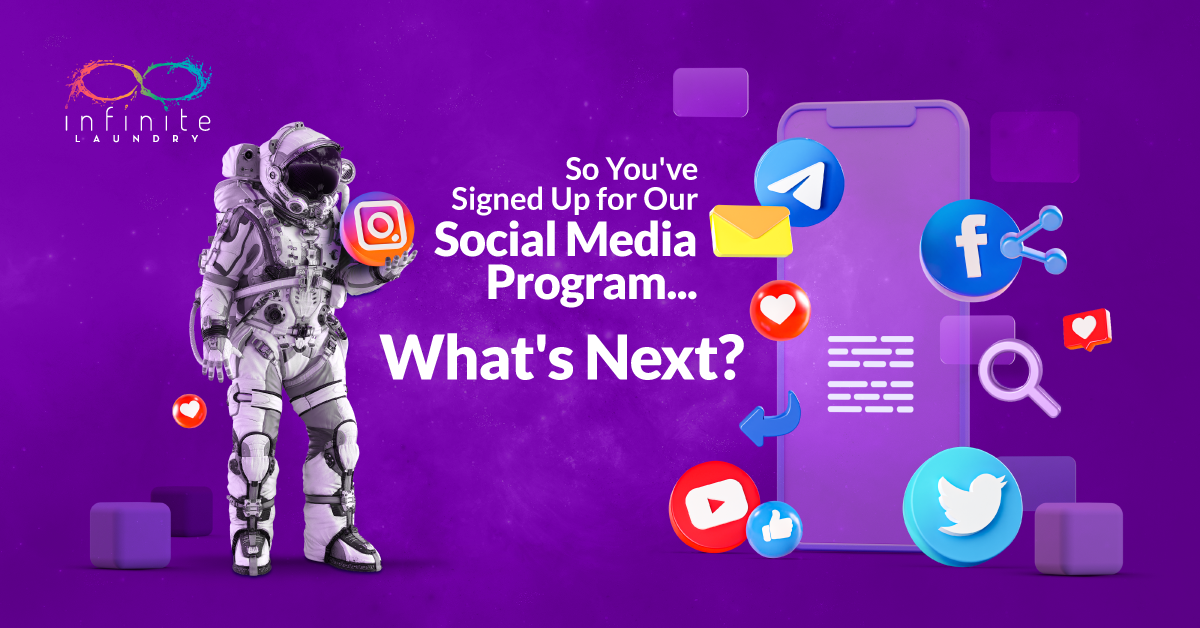 infinite
LAUNDRY

So You've Signed Up for Our Social Media Program...

What's Next?